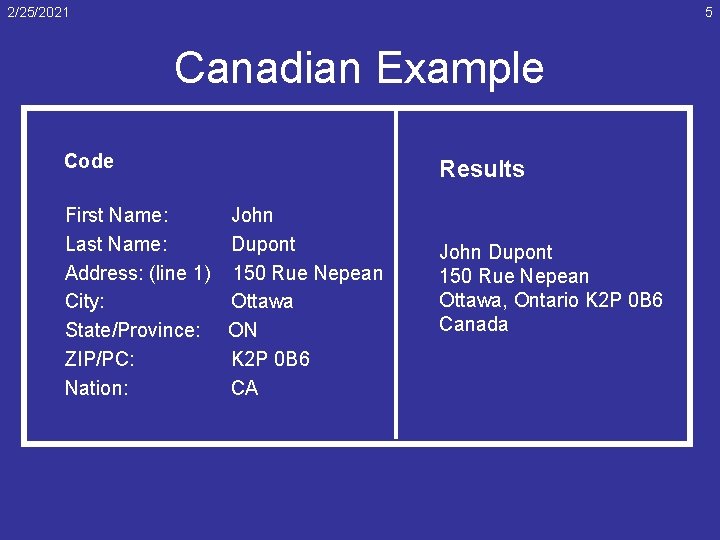 2/25/2021

5

Canadian Example

Code

First Name: John
Last Name: Dupont
Address: (line 1) 150 Rue Nepean
City: Ottawa
State/Province: ON
ZIP/PC: K2P 0B6
Nation: CA

Results

John Dupont
150 Rue Nepean
Ottawa, Ontario K2P 0B6
Canada